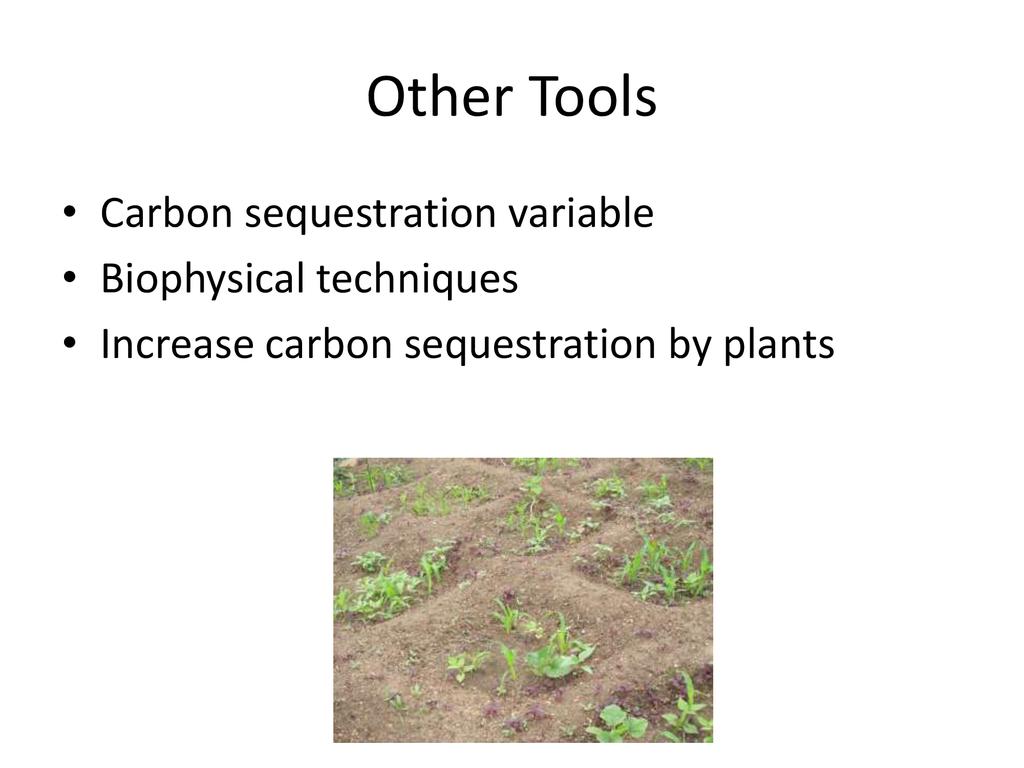 Other Tools

• Carbon sequestration variable
• Biophysical techniques
• Increase carbon sequestration by plants